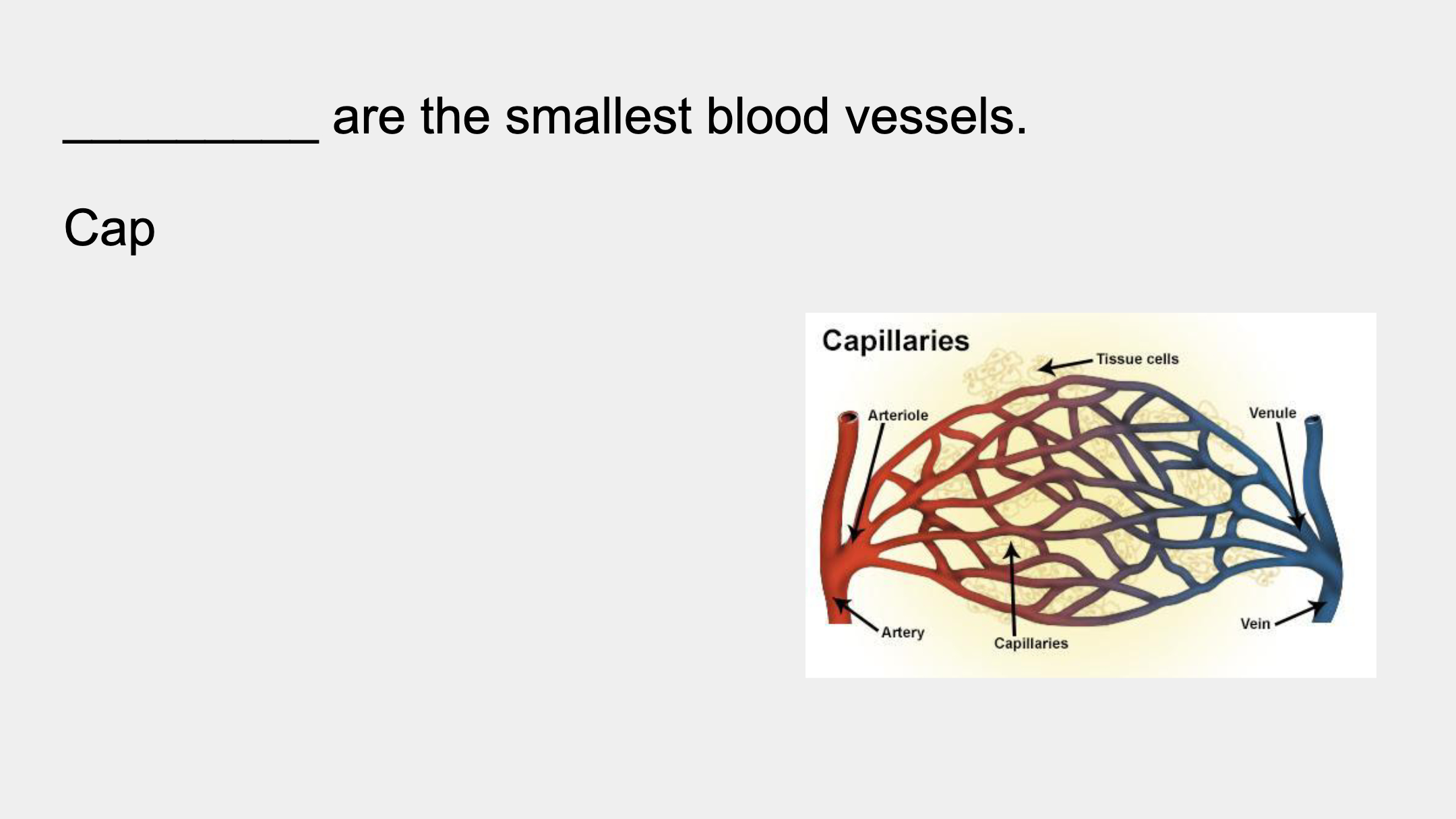 __________ are the smallest blood vessels.

Cap

Capillaries

Tissue cells

Arteriole

Venule

Artery

Capillaries

Vein